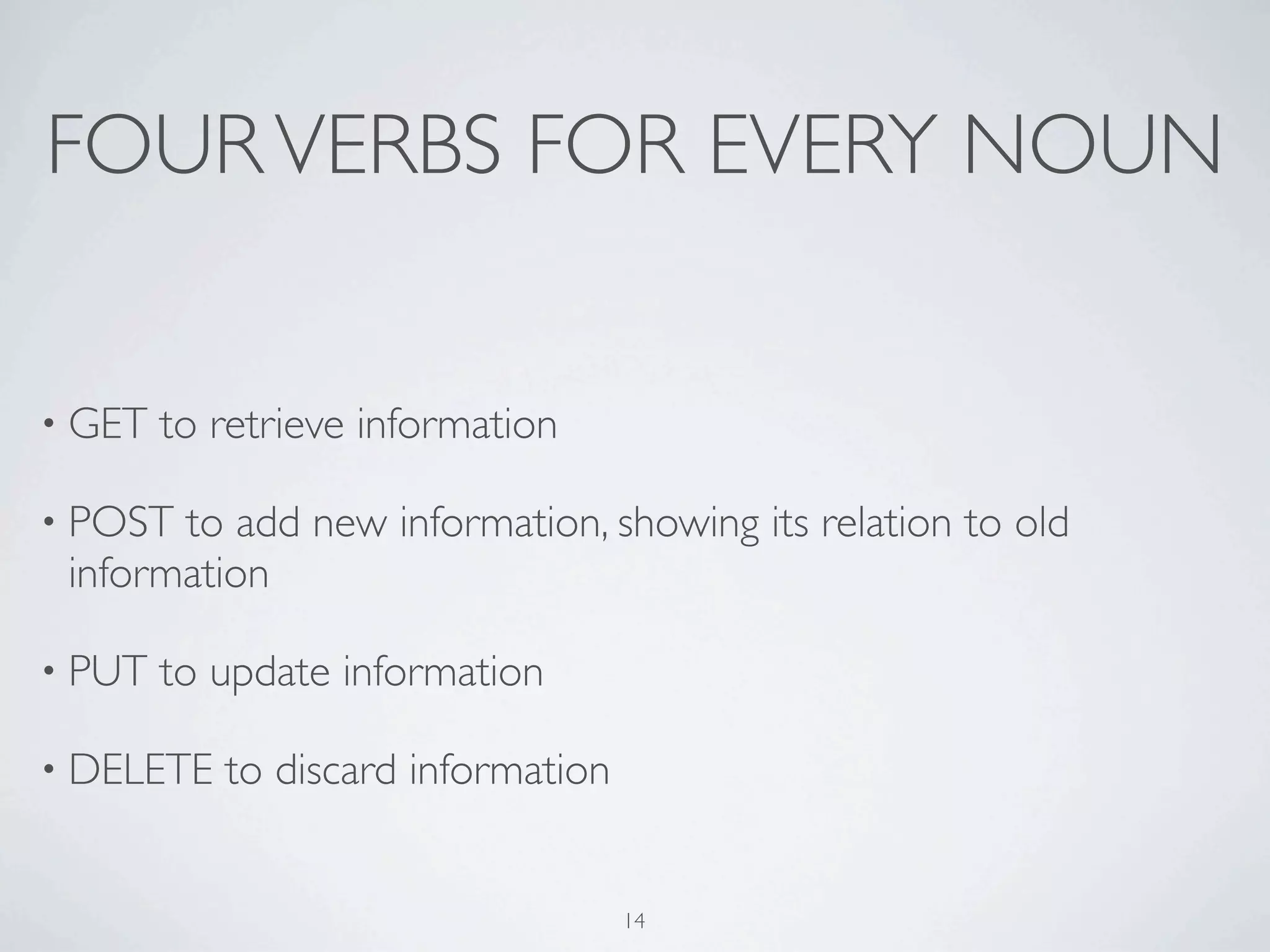 FOUR VERBS FOR EVERY NOUN

• GET to retrieve information

• POST to add new information, showing its relation to old information

• PUT to update information

• DELETE to discard information

14